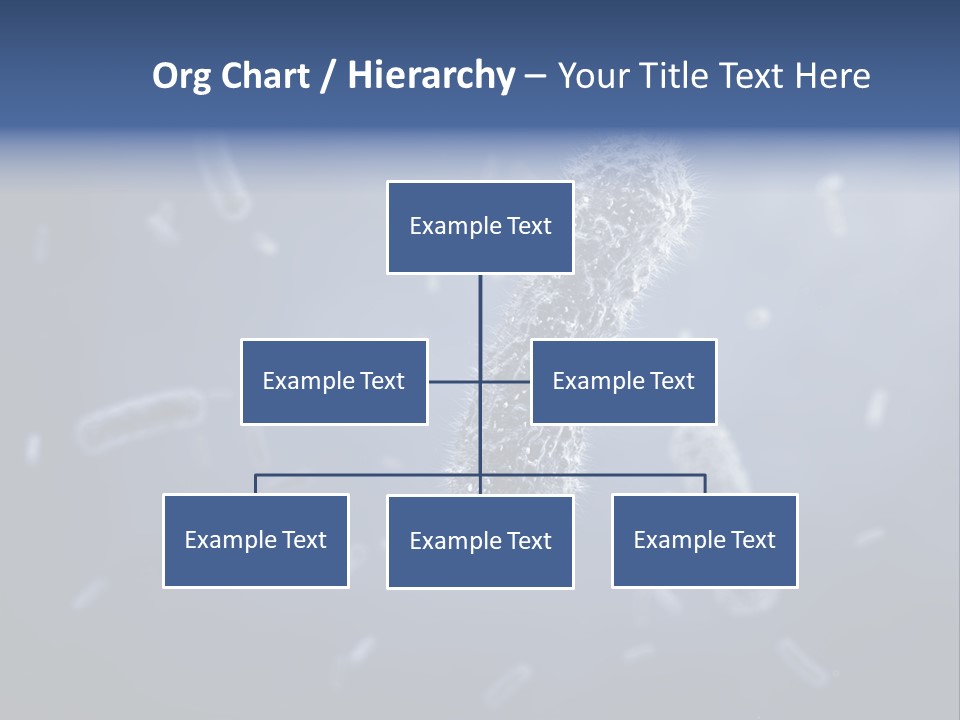 Org Chart / Hierarchy – Your Title Text Here

Example Text

Example Text

Example Text

Example Text

Example Text

Example Text